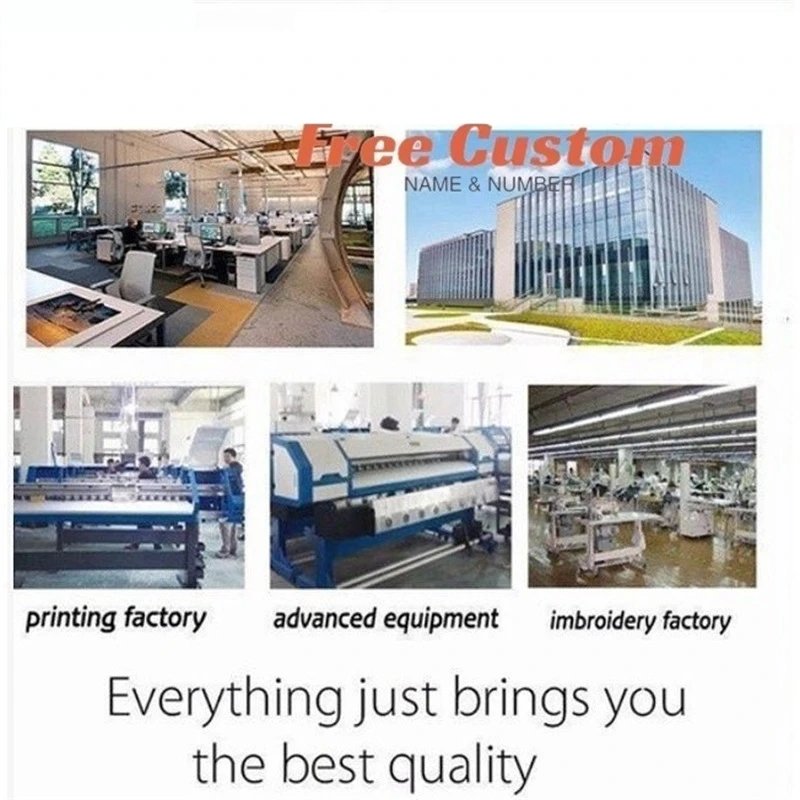 Free Custom
NAME & NUMBER

printing factory
advanced equipment
imbroidery factory

Everything just brings you the best quality